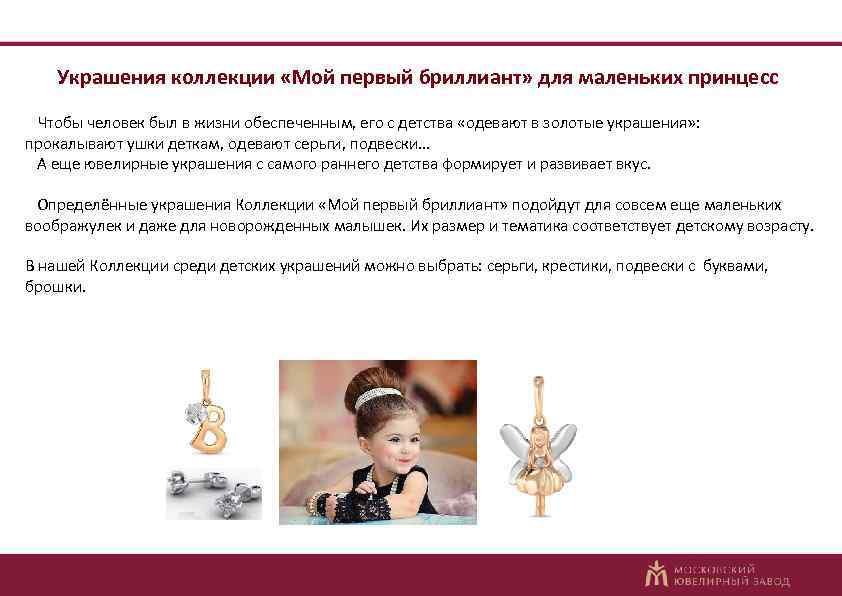 Украшения коллекции «Мой первый бриллиант» для маленьких принцесс

Чтобы человек был в жизни обеспеченным, его с детства «одевают в золотые украшения»: прокалывают ушки деткам, одевают серьги, подвески…
А еще ювелирные украшения с самого раннего детства формирует и развивает вкус.

Определённые украшения Коллекции «Мой первый бриллиант» подойдут для совсем еще маленьких воображулек и даже для новорожденных малышек. Их размер и тематика соответствует детскому возрасту.

В нашей Коллекции среди детских украшений можно выбрать: серьги, крестики, подвески с буквами, брошки.

МОСКОВСКИЙ ЮВЕЛИРНЫЙ ЗАВОД